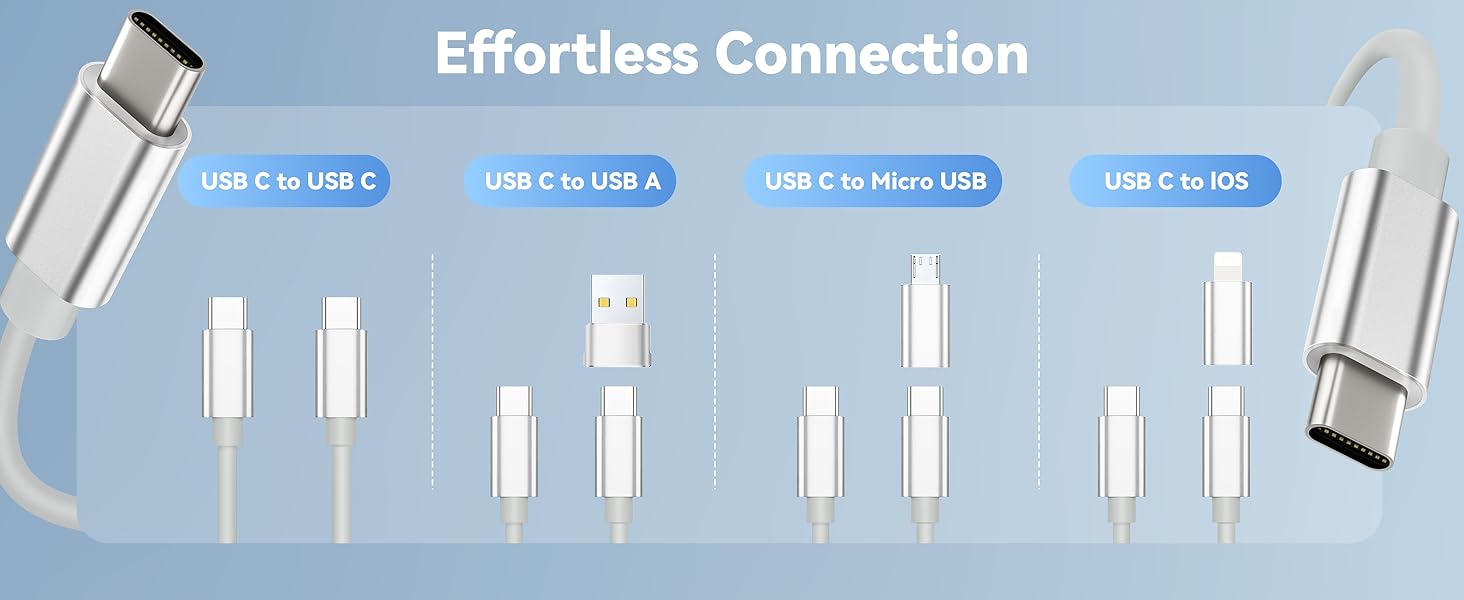 Effortless Connection

USB C to USB C

USB C to USB A

USB C to Micro USB

USB C to IOS